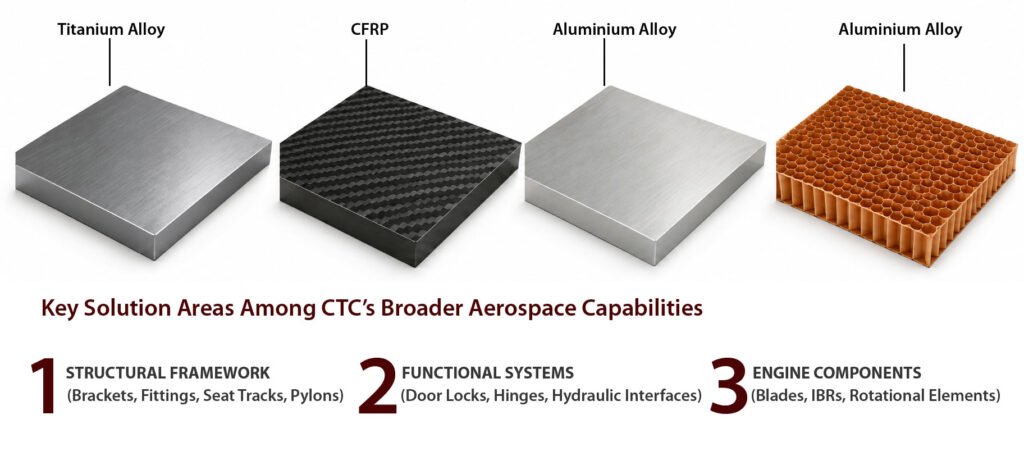 Titanium Alloy

CFRP

Aluminium Alloy

Aluminium Alloy

Key Solution Areas Among CTC's Broader Aerospace Capabilities

1 STRUCTURAL FRAMEWORK (Brackets, Fittings, Seat Tracks, Pylons)

2 FUNCTIONAL SYSTEMS (Door Locks, Hinges, Hydraulic Interfaces)

3 ENGINE COMPONENTS (Blades, IBRs, Rotational Elements)